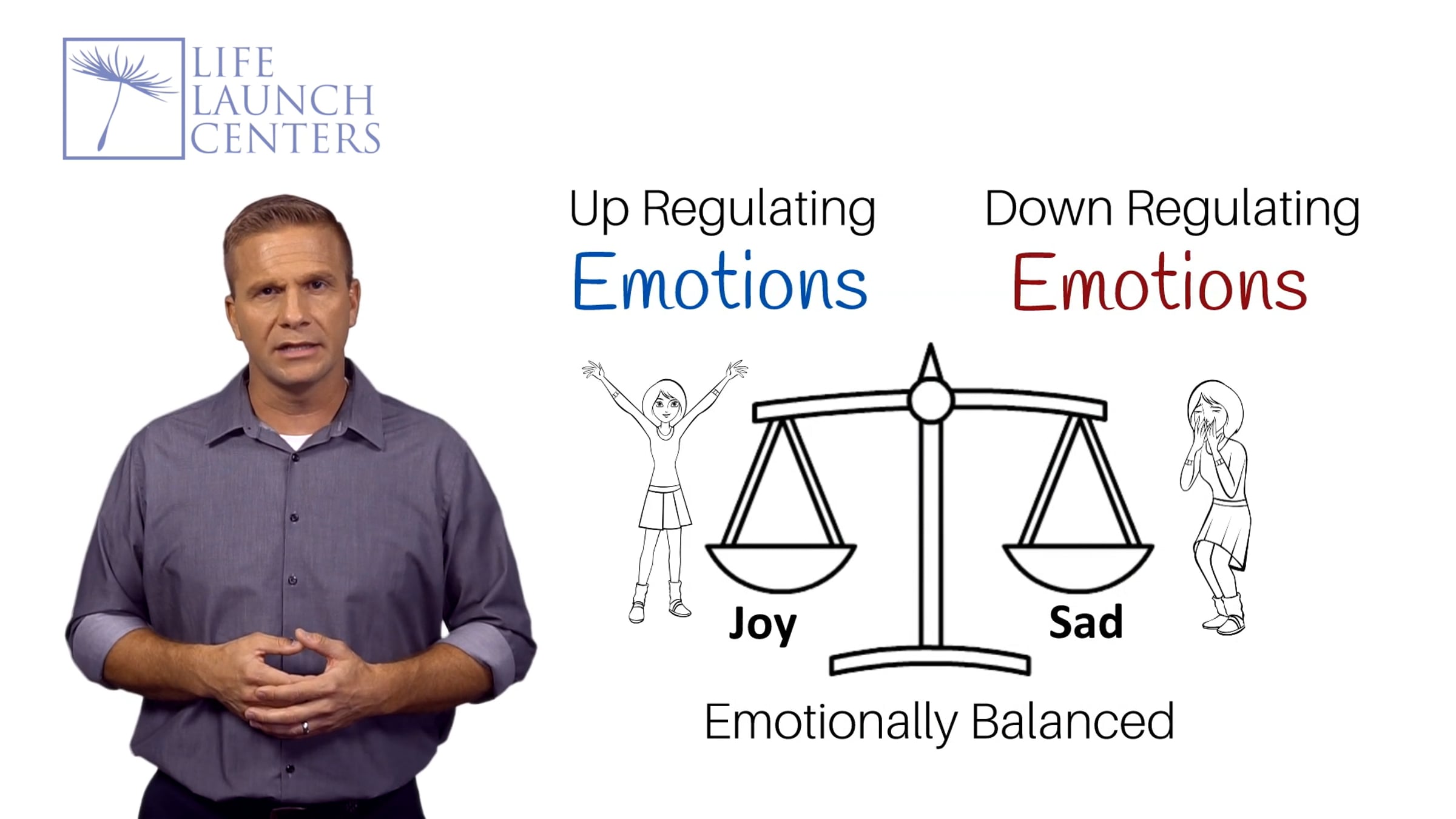 LIFE
LAUNCH
CENTERS

Up Regulating
Emotions

Down Regulating
Emotions

Joy

Sad

Emotionally Balanced